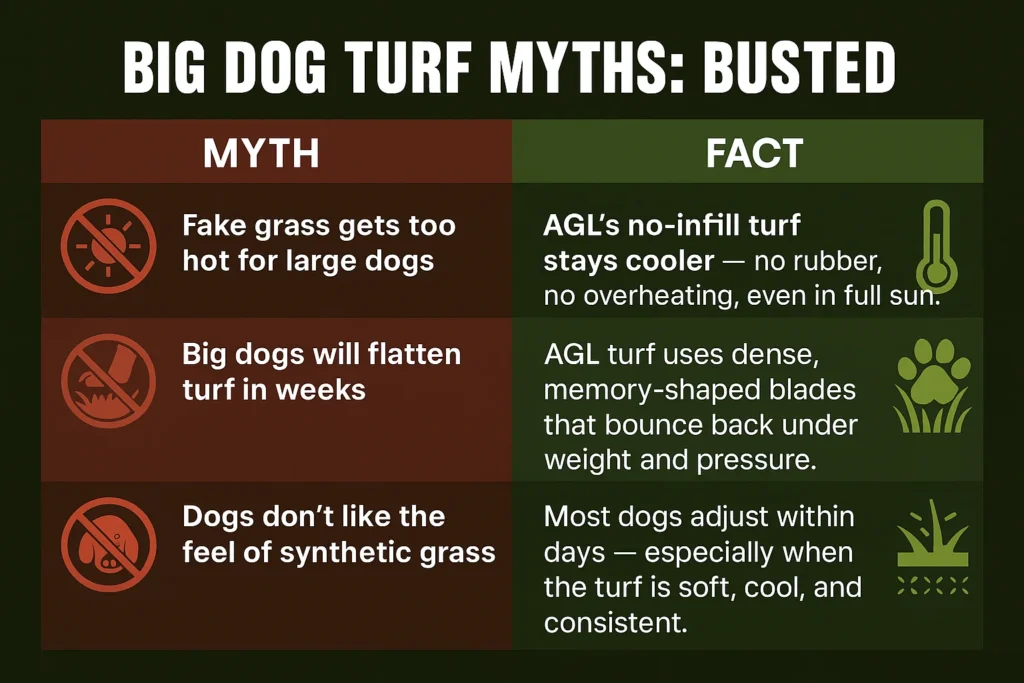 BIG DOG TURF MYTHS: BUSTED

| MYTH | FACT |
|---|---|
| Fake grass gets too hot for large dogs | AGL's no-infill turf stays cooler — no rubber, no overheating, even in full sun. |
| Big dogs will flatten turf in weeks | AGL turf uses dense, memory-shaped blades that bounce back under weight and pressure. |
| Dogs don't like the feel of synthetic grass | Most dogs adjust within days — especially when the turf is soft, cool, and consistent. |